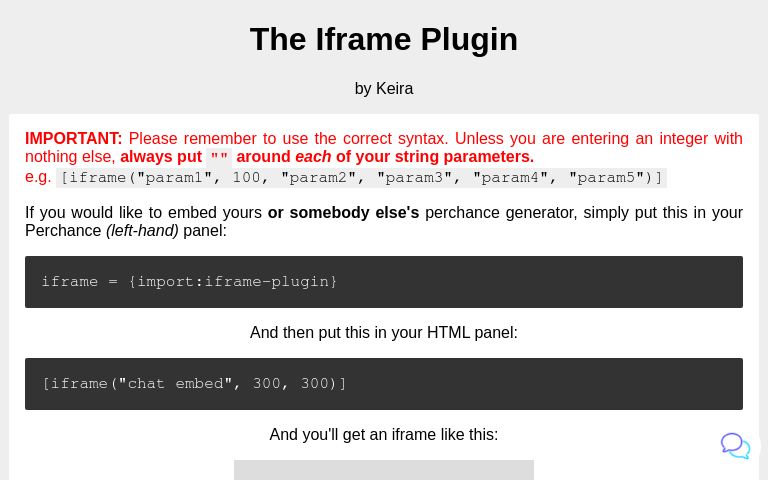 The Iframe Plugin

by Keira

IMPORTANT: Please remember to use the correct syntax. Unless you are entering an integer with nothing else, always put "" around each of your string parameters.
e.g. [iframe("param1", 100, "param2", "param3", "param4", "param5")]

If you would like to embed yours or somebody else's perchance generator, simply put this in your Perchance (left-hand) panel:

iframe = {import:iframe-plugin}

And then put this in your HTML panel:

[iframe("chat embed", 300, 300)]

And you'll get an iframe like this: